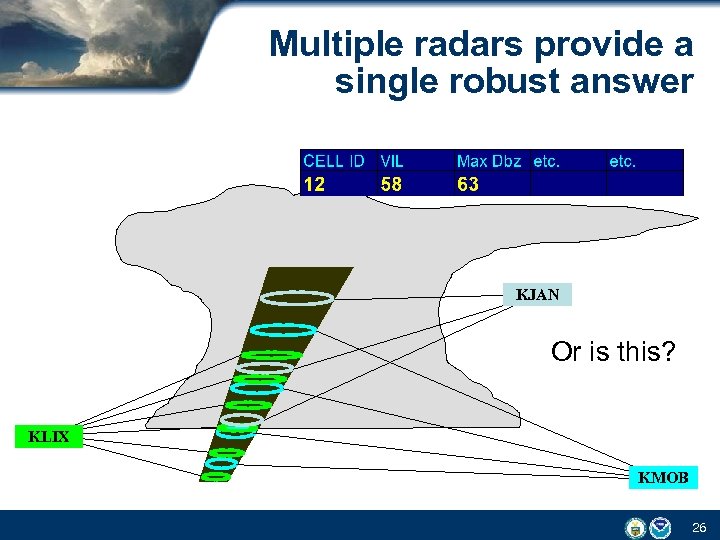 Multiple radars provide a single robust answer

| CELL ID | VIL | Max Dbz | etc. | etc. |
|---|---|---|---|---|
| 12 | 58 | 63 | | |

KJAN

Or is this?

KLIX

KMOB

26